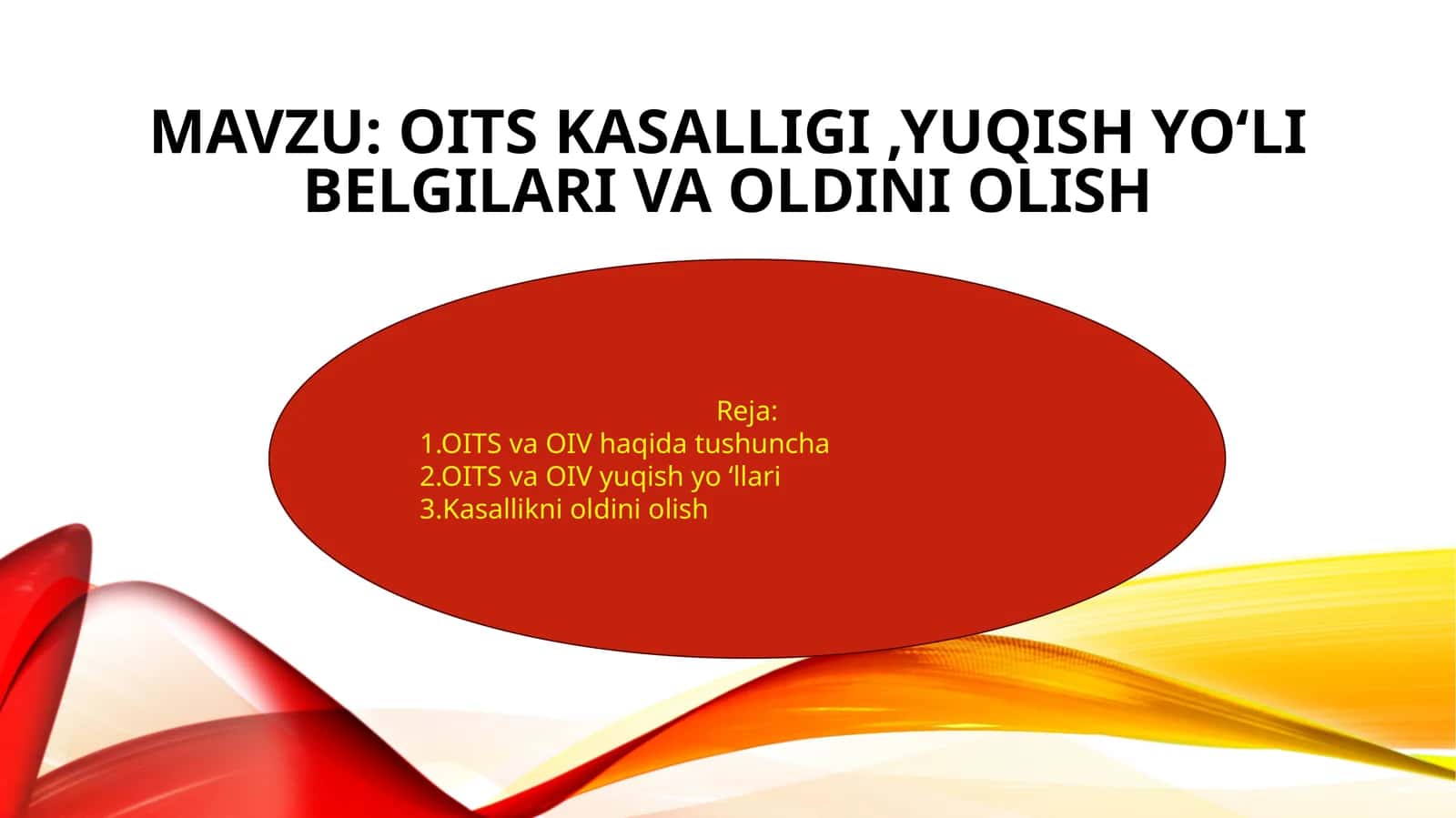 MAVZU: OITS KASALLIGI ,YUQISH YO‘LI BELGILARI VA OLDINI OLISH

Reja:
1.OITS va OIV haqida tushuncha
2.OITS va OIV yuqish yo ‘llari
3.Kasallikni oldini olish